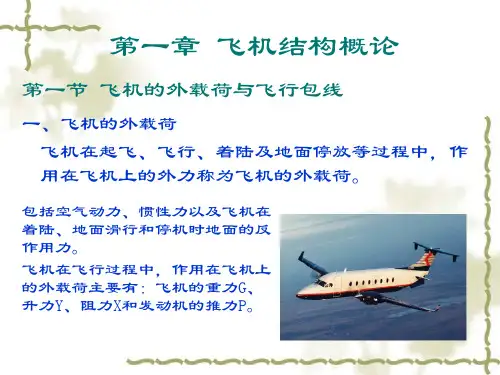 第一章 飞机结构概论

第一节 飞机的外载荷与飞行包线

一、飞机的外载荷

飞机在起飞、飞行、着陆及地面停放等过程中，作用在飞机上的外力称为飞机的外载荷。

包括空气动力、惯性力以及飞机在着陆、地面滑行和停机时地面的反作用力。

飞机在飞行过程中，作用在飞机上的外载荷主要有：飞机的重力G、升力Y、阻力X和发动机的推力P。